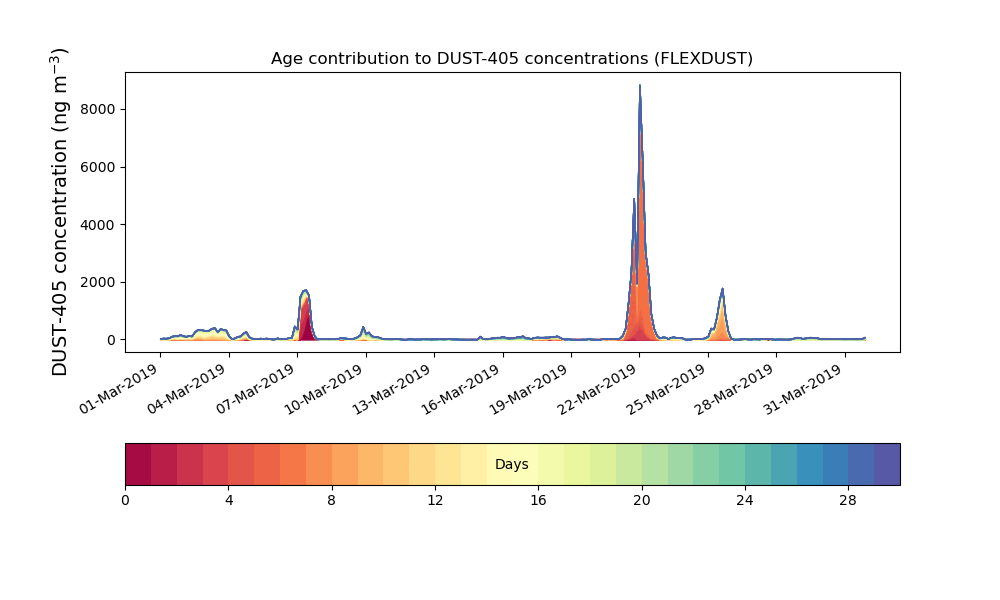 Age contribution to DUST-405 concentrations (FLEXDUST)

DUST-405 concentration (ng m$^{-3}$)

8000
6000
4000
2000
0

01-Mar-2019
04-Mar-2019
07-Mar-2019
10-Mar-2019
13-Mar-2019
16-Mar-2019
19-Mar-2019
22-Mar-2019
25-Mar-2019
28-Mar-2019
31-Mar-2019

Days

0
4
8
12
16
20
24
28